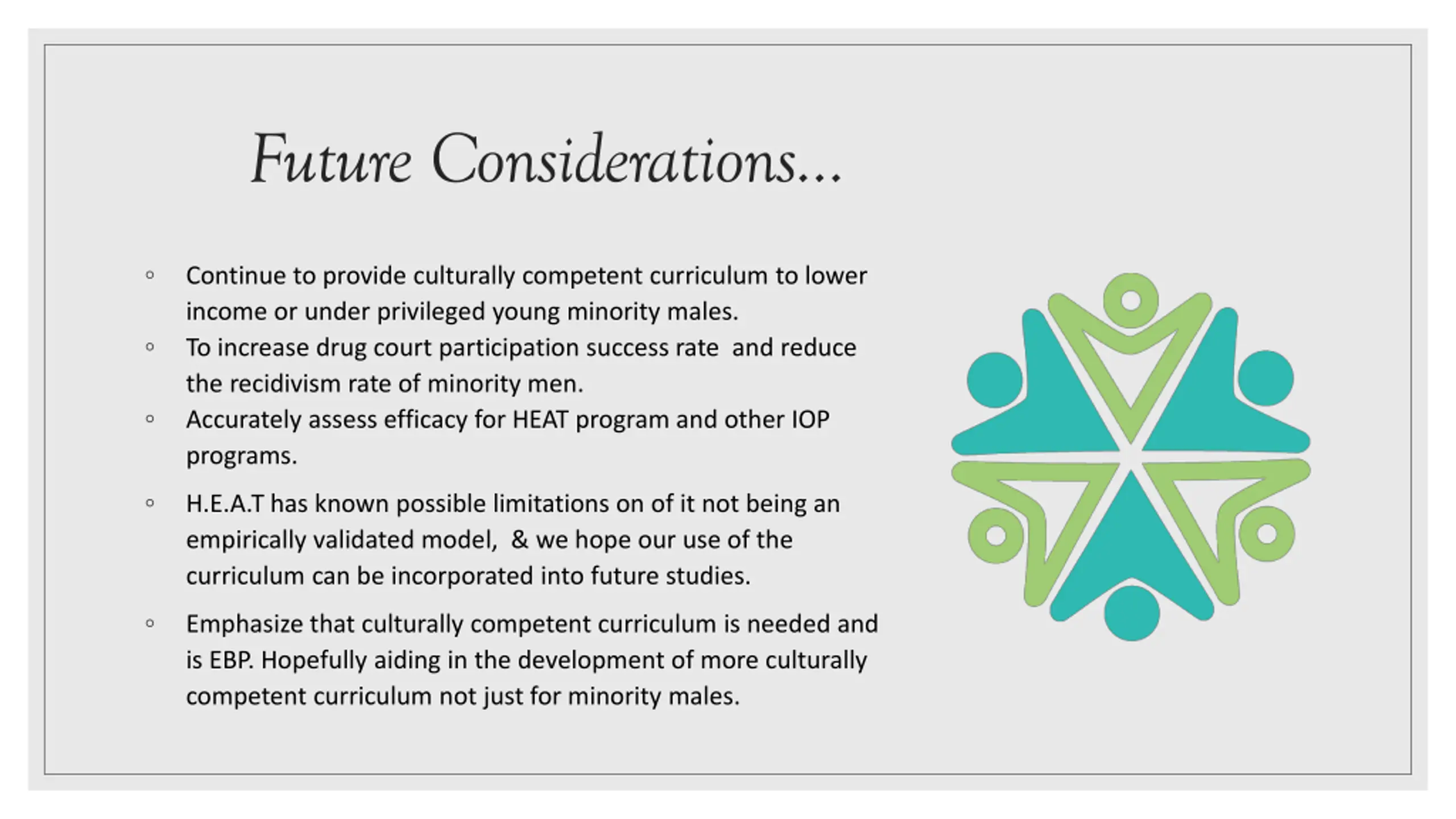 Future Considerations…

◦ Continue to provide culturally competent curriculum to lower income or under privileged young minority males.
◦ To increase drug court participation success rate and reduce the recidivism rate of minority men.
◦ Accurately assess efficacy for HEAT program and other IOP programs.
◦ H.E.A.T has known possible limitations on of it not being an empirically validated model, & we hope our use of the curriculum can be incorporated into future studies.
◦ Emphasize that culturally competent curriculum is needed and is EBP. Hopefully aiding in the development of more culturally competent curriculum not just for minority males.